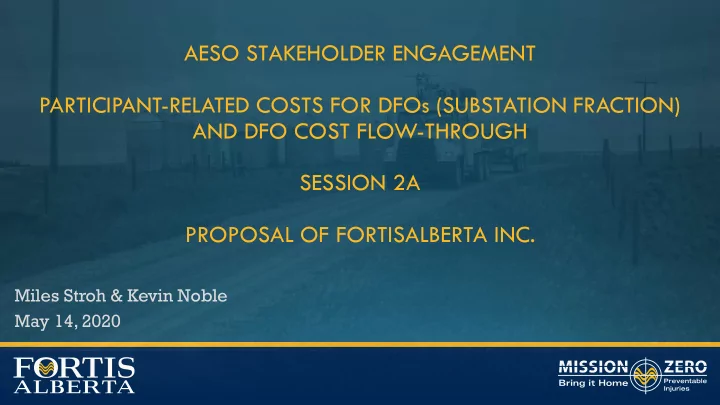 AESO STAKEHOLDER ENGAGEMENT

PARTICIPANT-RELATED COSTS FOR DFOs (SUBSTATION FRACTION) AND DFO COST FLOW-THROUGH

SESSION 2A

PROPOSAL OF FORTISALBERTA INC.

Miles Stroh & Kevin Noble
May 14, 2020

FORTIS ALBERTA

MISSION ZERO
Bring it Home
Preventable Injuries